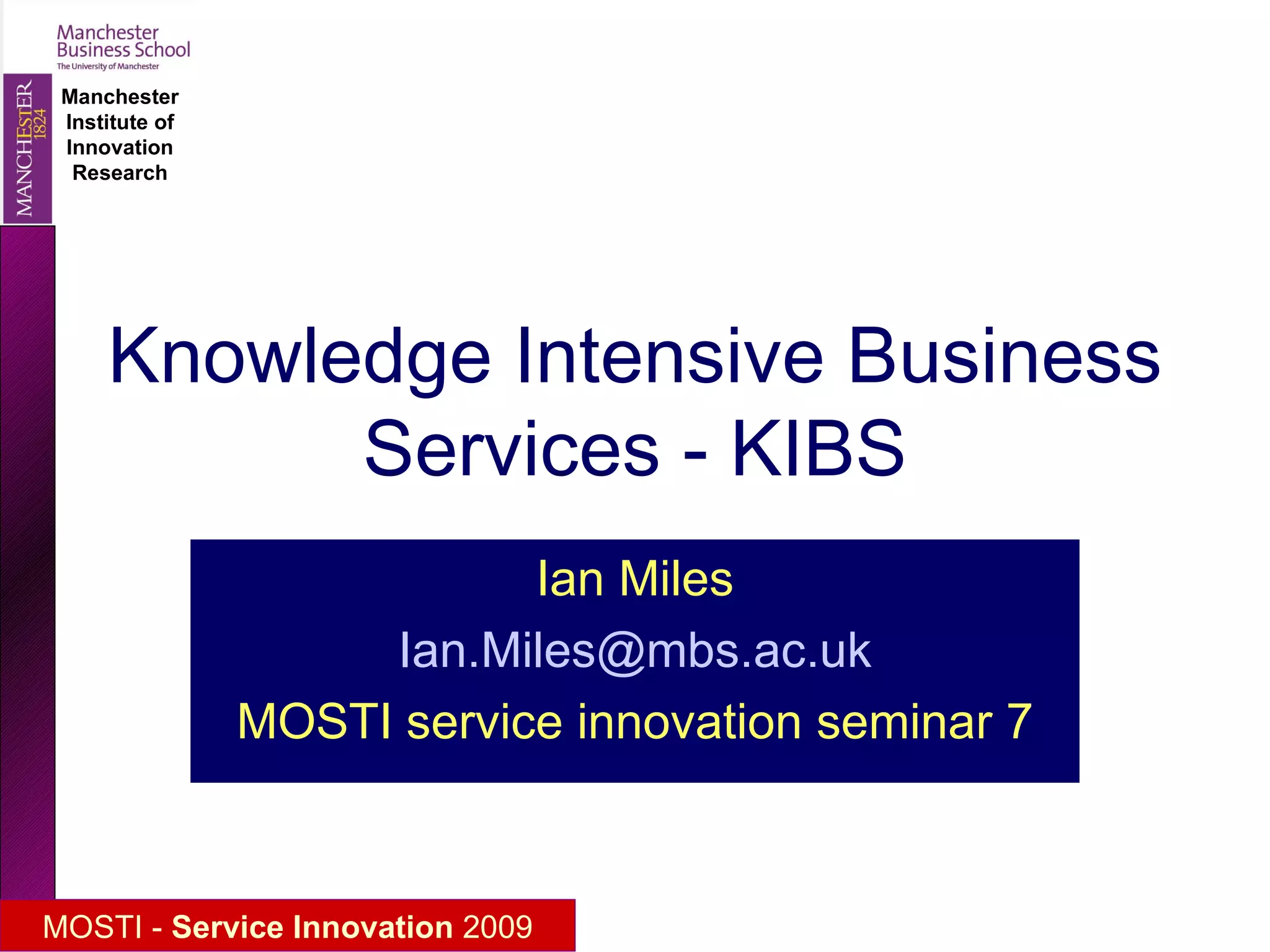 Manchester Business School
The University of Manchester

MANCHESTER 1824

Manchester Institute of Innovation Research

Knowledge Intensive Business Services - KIBS

Ian Miles

Ian.Miles@mbs.ac.uk

MOSTI service innovation seminar 7

MOSTI - Service Innovation 2009